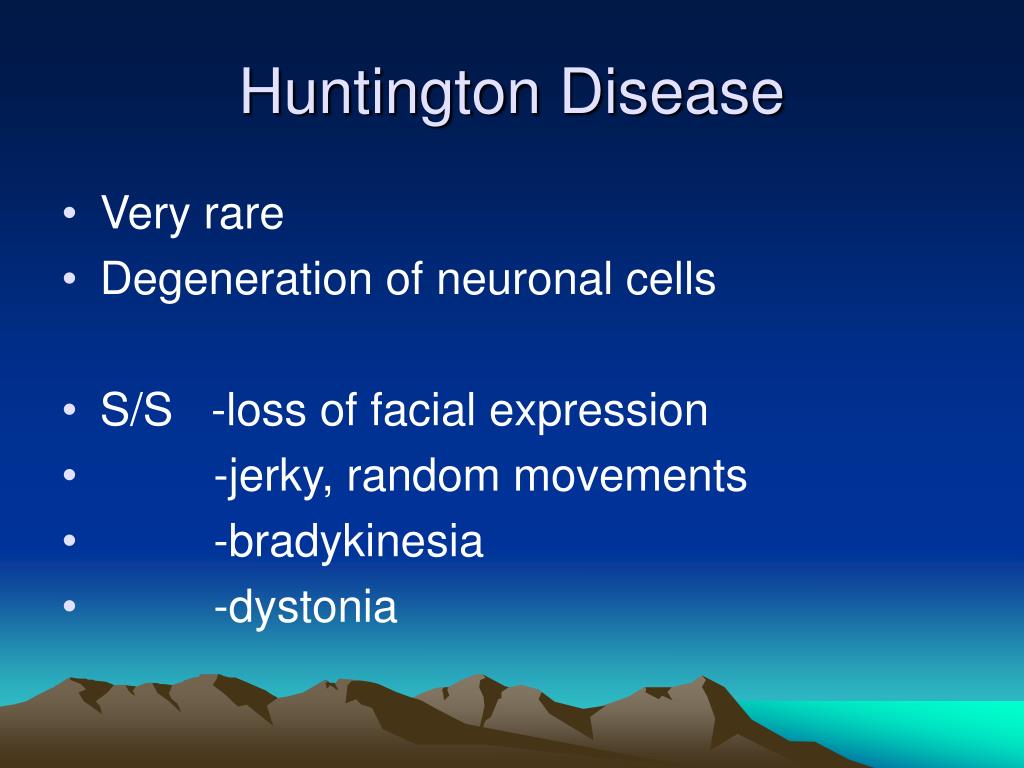 Huntington Disease

• Very rare
• Degeneration of neuronal cells

• S/S -loss of facial expression
• -jerky, random movements
• -bradykinesia
• -dystonia